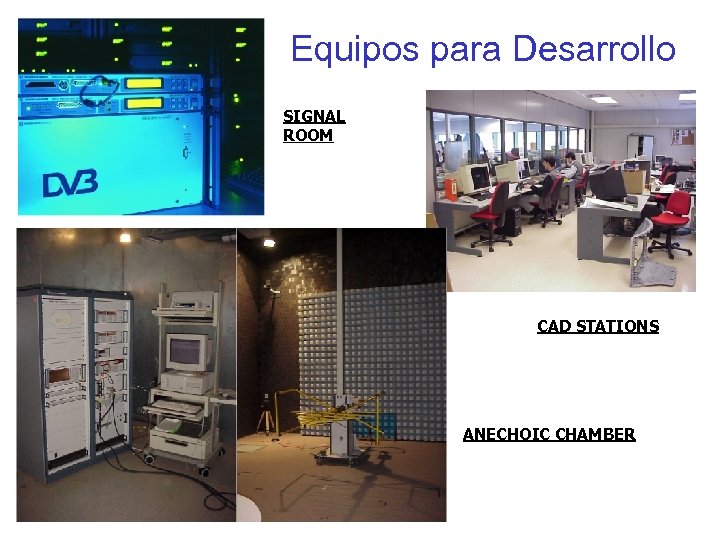 Equipos para Desarrollo

DVB

SIGNAL ROOM

CAD STATIONS

ANECHOIC CHAMBER